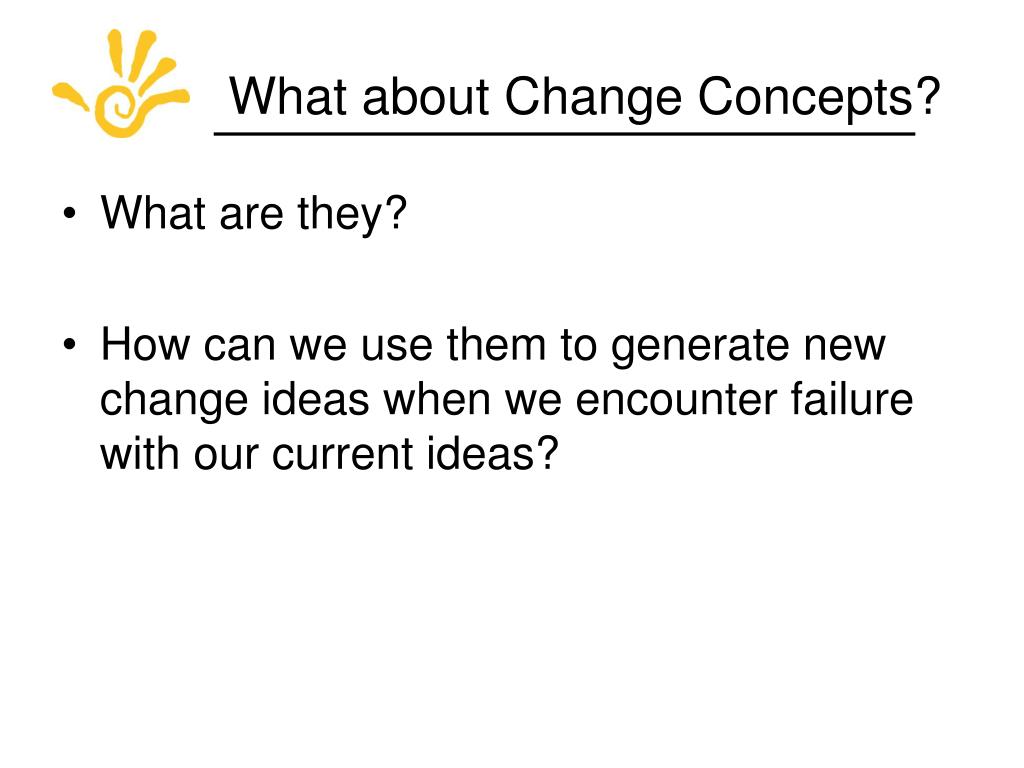 What about Change Concepts?

• What are they?

• How can we use them to generate new change ideas when we encounter failure with our current ideas?